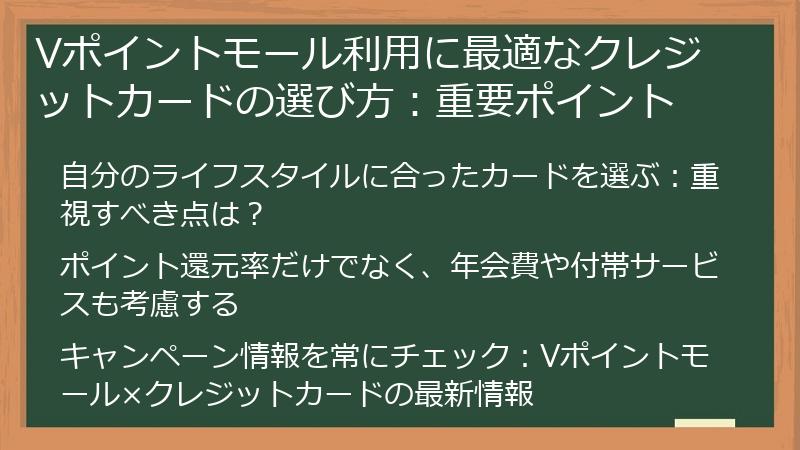 Vポイントモール利用に最適なクレジットカードの選び方：重要ポイント

自分のライフスタイルに合ったカードを選ぶ：重視すべき点は？

ポイント還元率だけでなく、年会費や付帯サービスも考慮する

キャンペーン情報を常にチェック：Vポイントモール×クレジットカードの最新情報